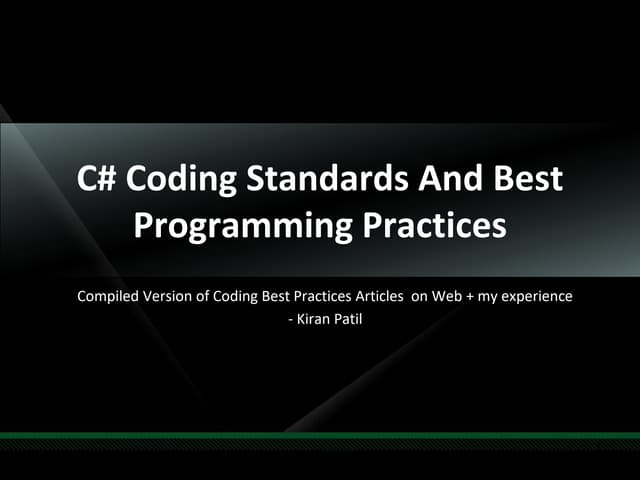 C# Coding Standards And Best Programming Practices

Compiled Version of Coding Best Practices Articles on Web + my experience
- Kiran Patil